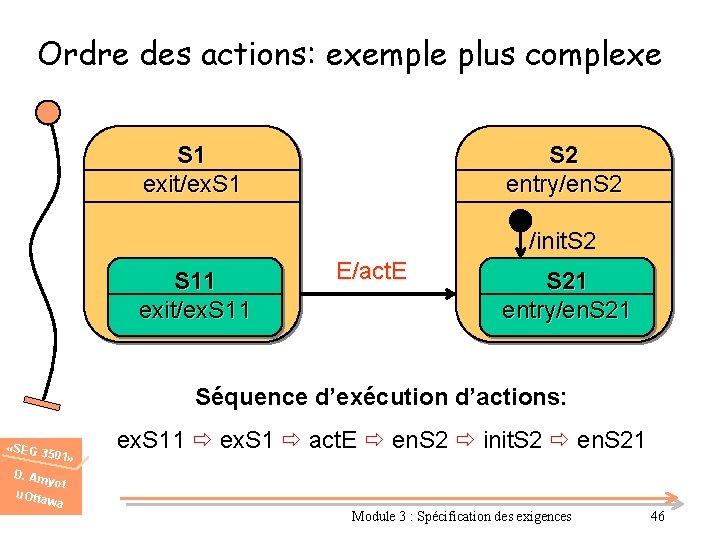 Ordre des actions: exemple plus complexe

S1
exit/exS1

S11
exit/exS11

E/actE

S2
entry/enS2

/initS2

S21
entry/enS21

Séquence d'exécution d'actions:

exS11 ⇨ exS1 ⇨ actE ⇨ enS2 ⇨ initS2 ⇨ enS21

«SEG 3501»
D. Amyot
uOttawa

Module 3 : Spécification des exigences

46